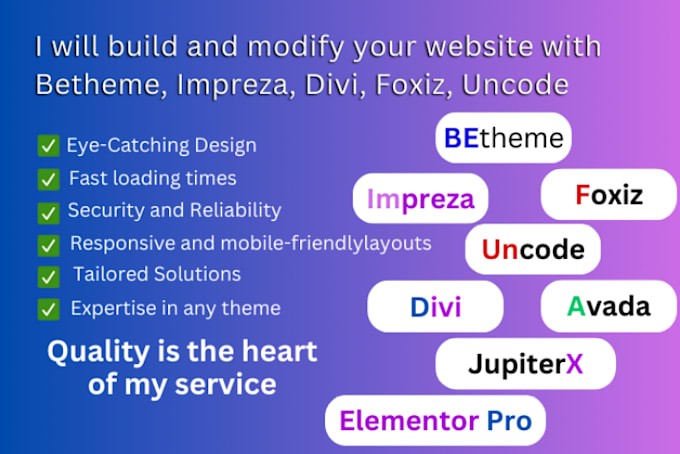 I will build and modify your website with Betheme, Impreza, Divi, Foxiz, Uncode

✅ Eye-Catching Design
✅ Fast loading times
✅ Security and Reliability
✅ Responsive and mobile-friendlylayouts
✅ Tailored Solutions
✅ Expertise in any theme

Quality is the heart of my service

BEtheme

Impreza

Foxiz

Uncode

Divi

Avada

JupiterX

Elementor Pro